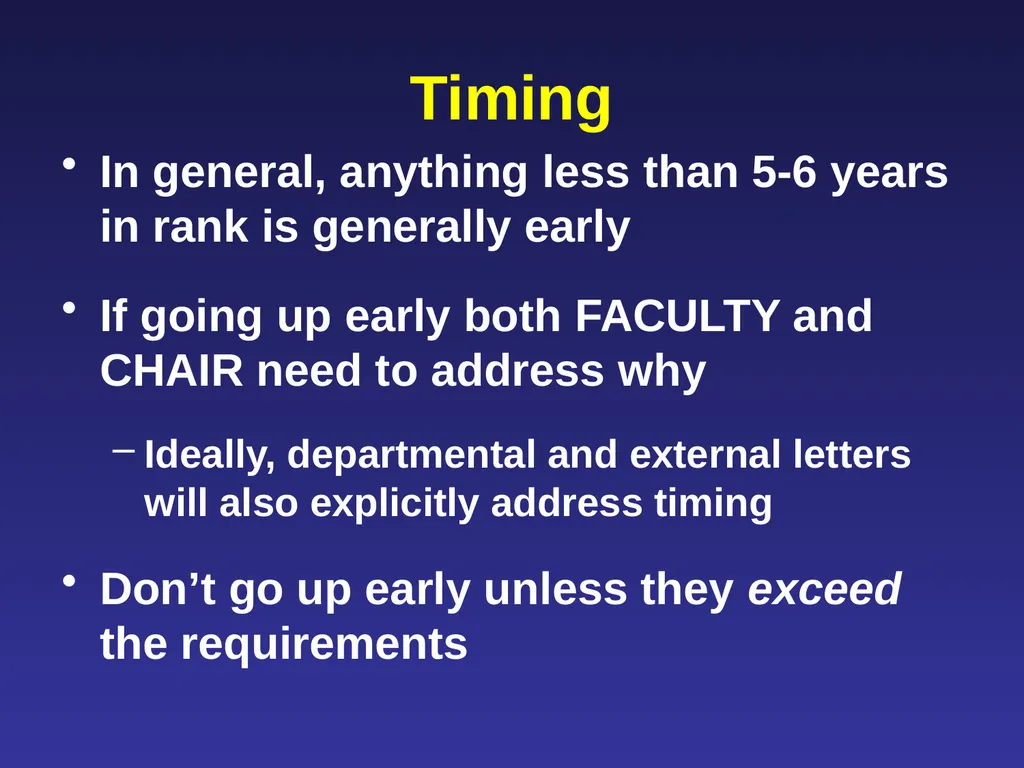 Timing

• In general, anything less than 5-6 years in rank is generally early

• If going up early both FACULTY and CHAIR need to address why

– Ideally, departmental and external letters will also explicitly address timing

• Don’t go up early unless they exceed the requirements